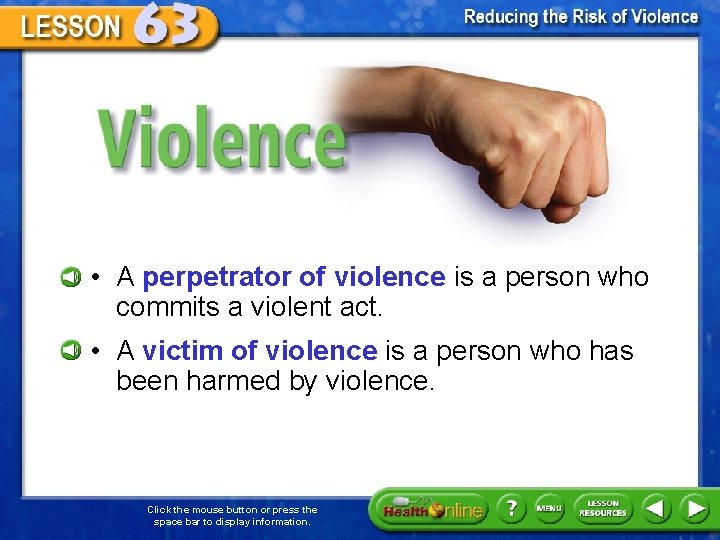 LESSON 63

Reducing the Risk of Violence

Violence

• A perpetrator of violence is a person who commits a violent act.

• A victim of violence is a person who has been harmed by violence.

Click the mouse button or press the space bar to display information.

Health Online ? MENU LESSON RESOURCES